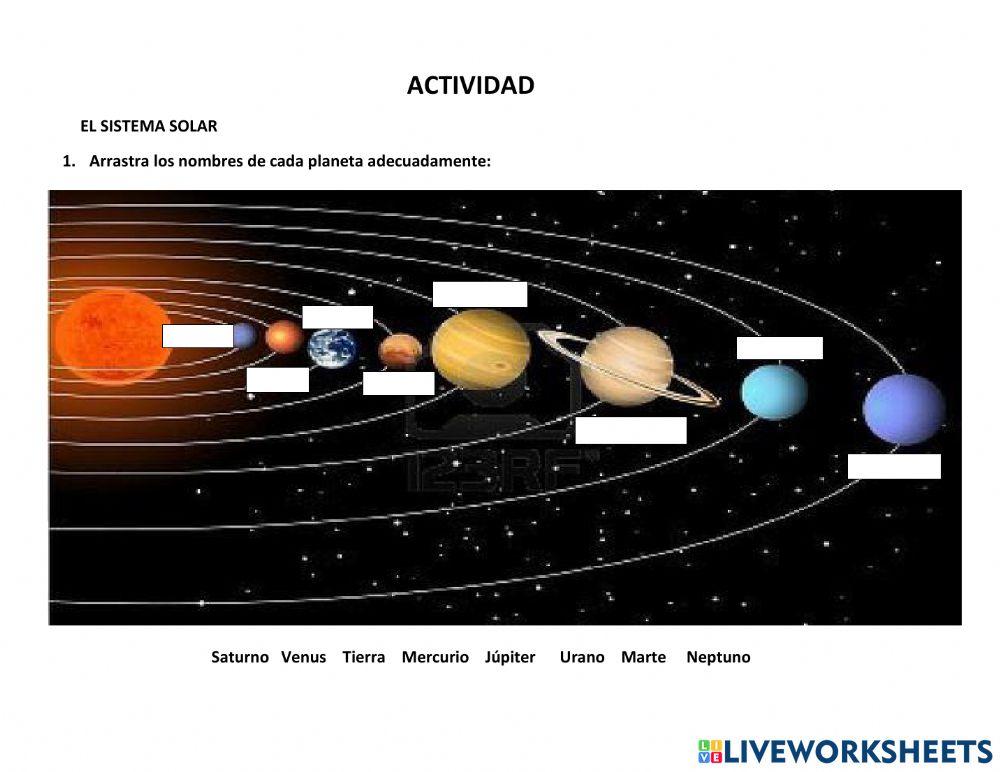 ACTIVIDAD

EL SISTEMA SOLAR

1. Arrastra los nombres de cada planeta adecuadamente:

123RF

Saturno Venus Tierra Mercurio Júpiter Urano Marte Neptuno

LIVEWORKSHEETS